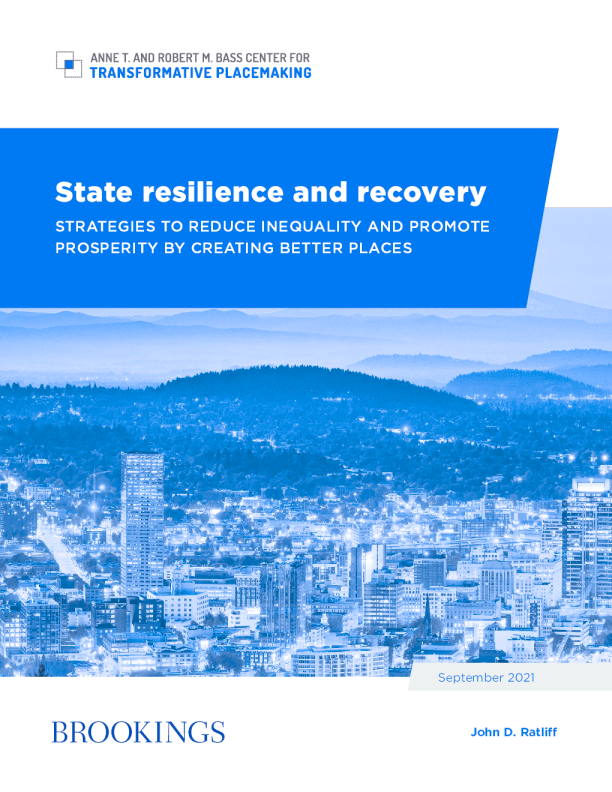 ANNE T. AND ROBERT M. BASS CENTER FOR
TRANSFORMATIVE PLACEMAKING

State resilience and recovery

STRATEGIES TO REDUCE INEQUALITY AND PROMOTE PROSPERITY BY CREATING BETTER PLACES

September 2021

BROOKINGS

John D. Ratliff